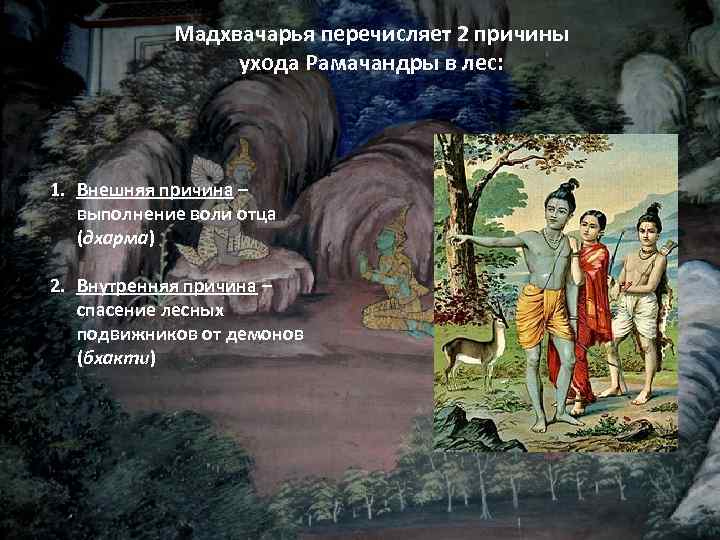 Мадхвачарья перечисляет 2 причины ухода Рамачандры в лес:

1. Внешняя причина – выполнение воли отца (дхарма)

2. Внутренняя причина – спасение лесных подвижников от демонов (бхакти)